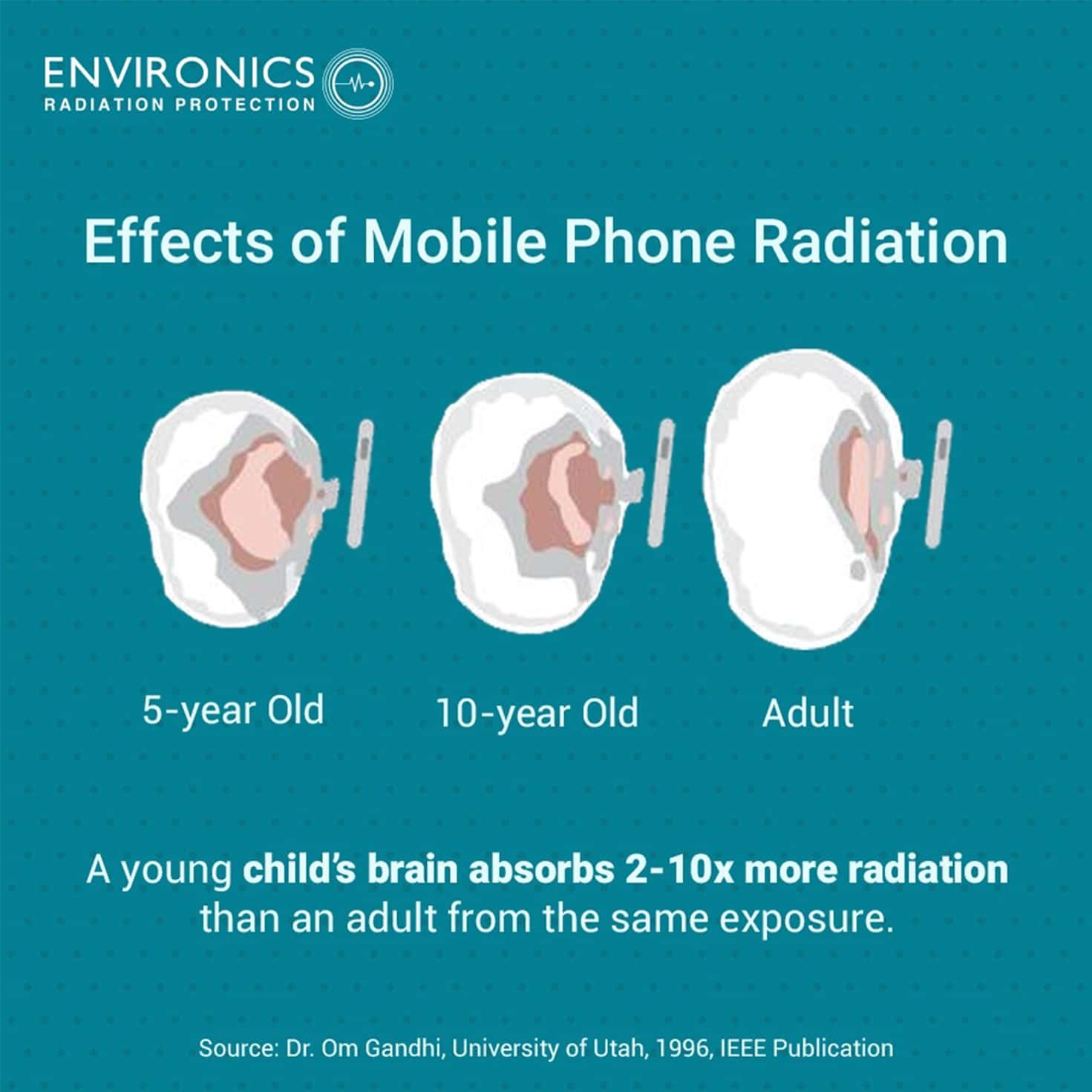 ENVIRONICS
RADIATION PROTECTION

Effects of Mobile Phone Radiation

5-year Old

10-year Old

Adult

A young child's brain absorbs 2-10x more radiation than an adult from the same exposure.

Source: Dr. Om Gandhi, University of Utah, 1996, IEEE Publication